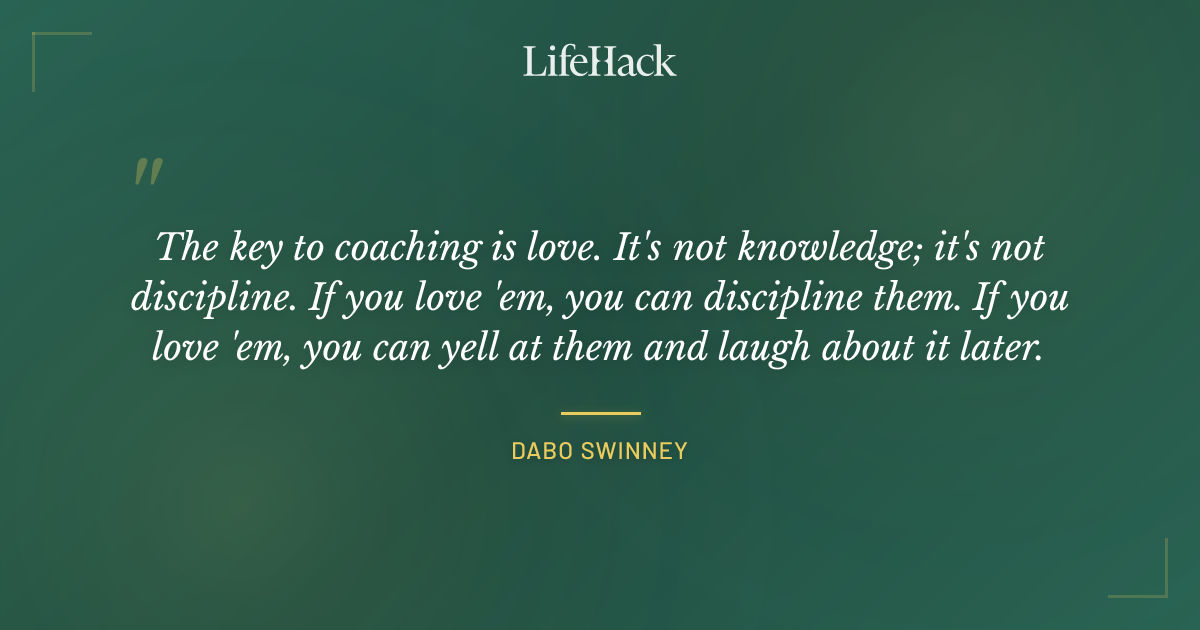 LifeHack

"

The key to coaching is love. It's not knowledge; it's not discipline. If you love 'em, you can discipline them. If you love 'em, you can yell at them and laugh about it later.

DABO SWINNEY